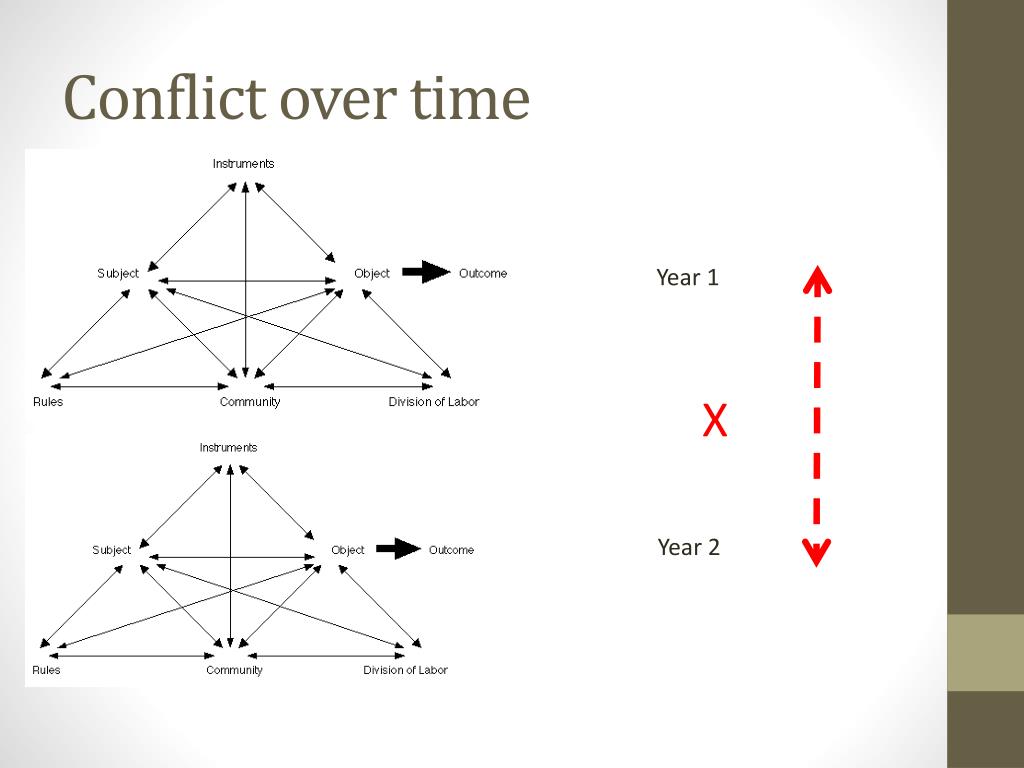 Conflict over time

Instruments

Subject

Object

Outcome

Rules

Community

Division of Labor

Instruments

Subject

Object

Outcome

Rules

Community

Division of Labor

Year 1

X

Year 2